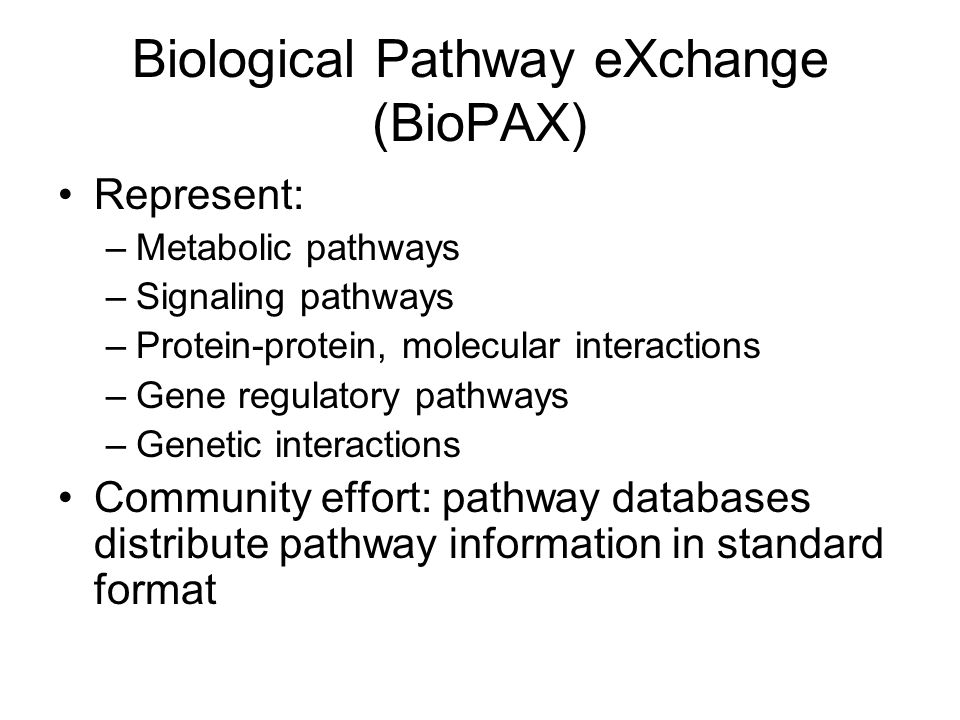 Biological Pathway eXchange (BioPAX)

• Represent:
– Metabolic pathways
– Signaling pathways
– Protein-protein, molecular interactions
– Gene regulatory pathways
– Genetic interactions
• Community effort: pathway databases distribute pathway information in standard format